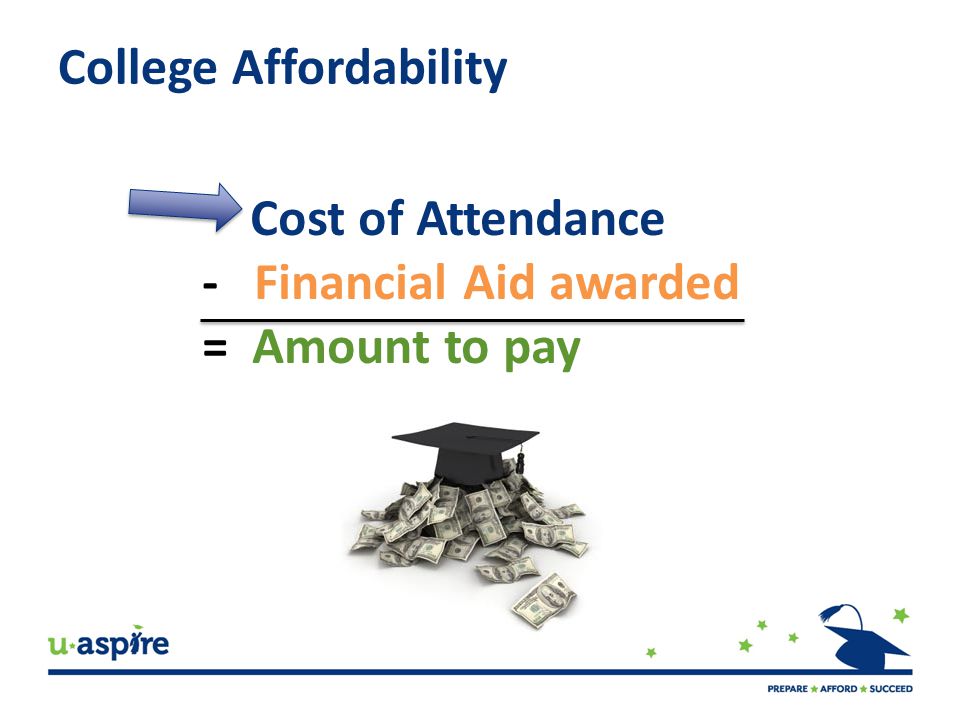 College Affordability

Cost of Attendance
- Financial Aid awarded
= Amount to pay

u·aspire

PREPARE ★ AFFORD ★ SUCCEED